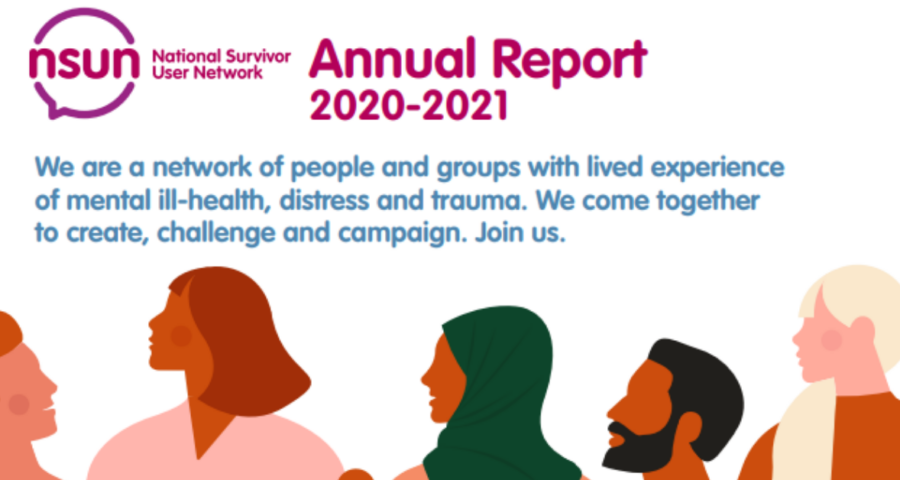 nsun National Survivor User Network

Annual Report 2020-2021

We are a network of people and groups with lived experience of mental ill-health, distress and trauma. We come together to create, challenge and campaign. Join us.